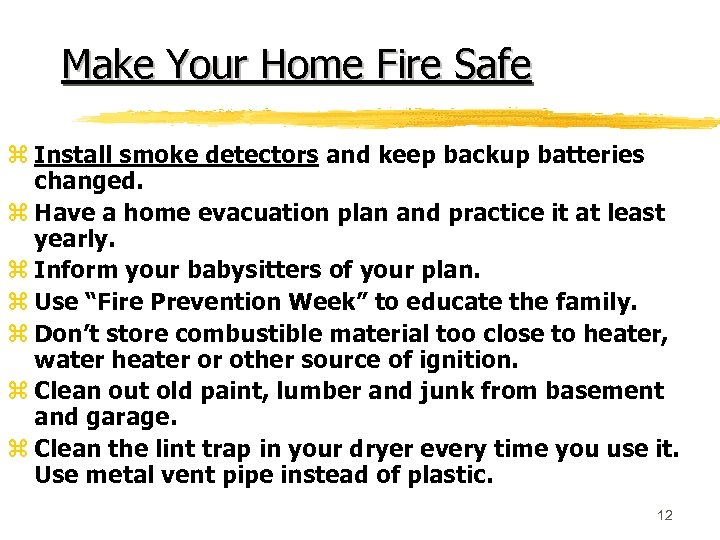 Make Your Home Fire Safe

⌘ Install smoke detectors and keep backup batteries changed.

⌘ Have a home evacuation plan and practice it at least yearly.

⌘ Inform your babysitters of your plan.

⌘ Use “Fire Prevention Week” to educate the family.

⌘ Don’t store combustible material too close to heater, water heater or other source of ignition.

⌘ Clean out old paint, lumber and junk from basement and garage.

⌘ Clean the lint trap in your dryer every time you use it. Use metal vent pipe instead of plastic.

12